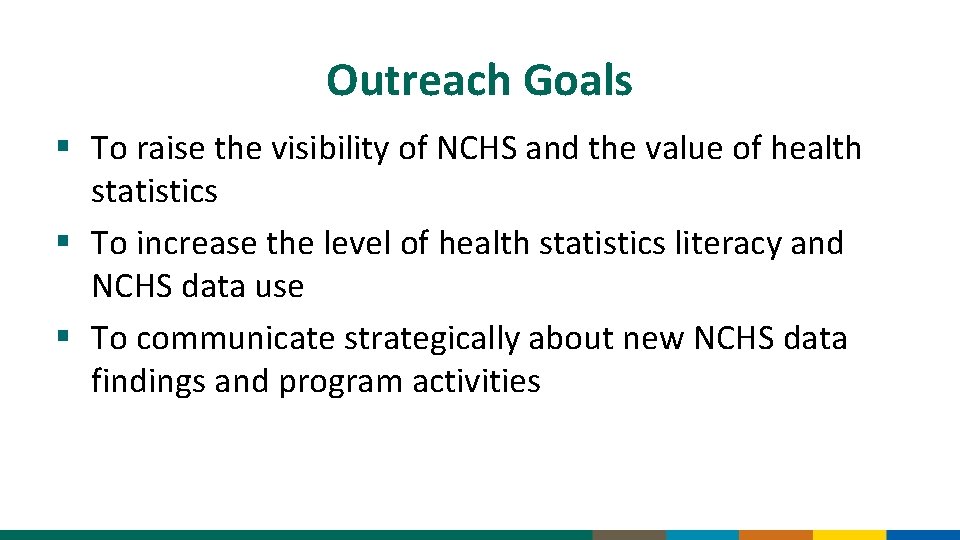 Outreach Goals

▪ To raise the visibility of NCHS and the value of health statistics

▪ To increase the level of health statistics literacy and NCHS data use

▪ To communicate strategically about new NCHS data findings and program activities